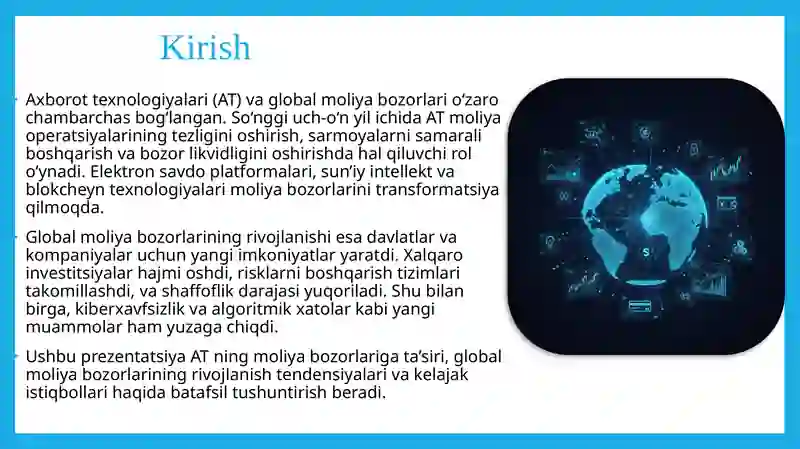 Kirish

Axborot texnologiyalari (AT) va global moliya bozorlari o‘zaro chambarchas bog‘langan. So‘nggi uch-o‘n yil ichida AT moliya operatsiyalarining tezligini oshirish, sarmoyalarni samarali boshqarish va bozor likvidligini oshirishda hal qiluvchi rol o‘ynadi. Elektron savdo platformalari, sun’iy intellekt va blokcheyn texnologiyalari moliya bozorlarini transformatsiya qilmoqda.

Global moliya bozorlarining rivojlanishi esa davlatlar va kompaniyalar uchun yangi imkoniyatlar yaratdi. Xalqaro investitsiyalar hajmi oshdi, risklarni boshqarish tizimlari takomillashdi, va shaffoflik darajasi yuqoriladi. Shu bilan birga, kiberxavfsizlik va algoritmik xatolar kabi yangi muammolar ham yuzaga chiqdi.

Ushbu prezentatsiya AT ning moliya bozorlariga ta’siri, global moliya bozorlarining rivojlanish tendensiyalari va kelajak istiqbollari haqida batafsil tushuntirish beradi.